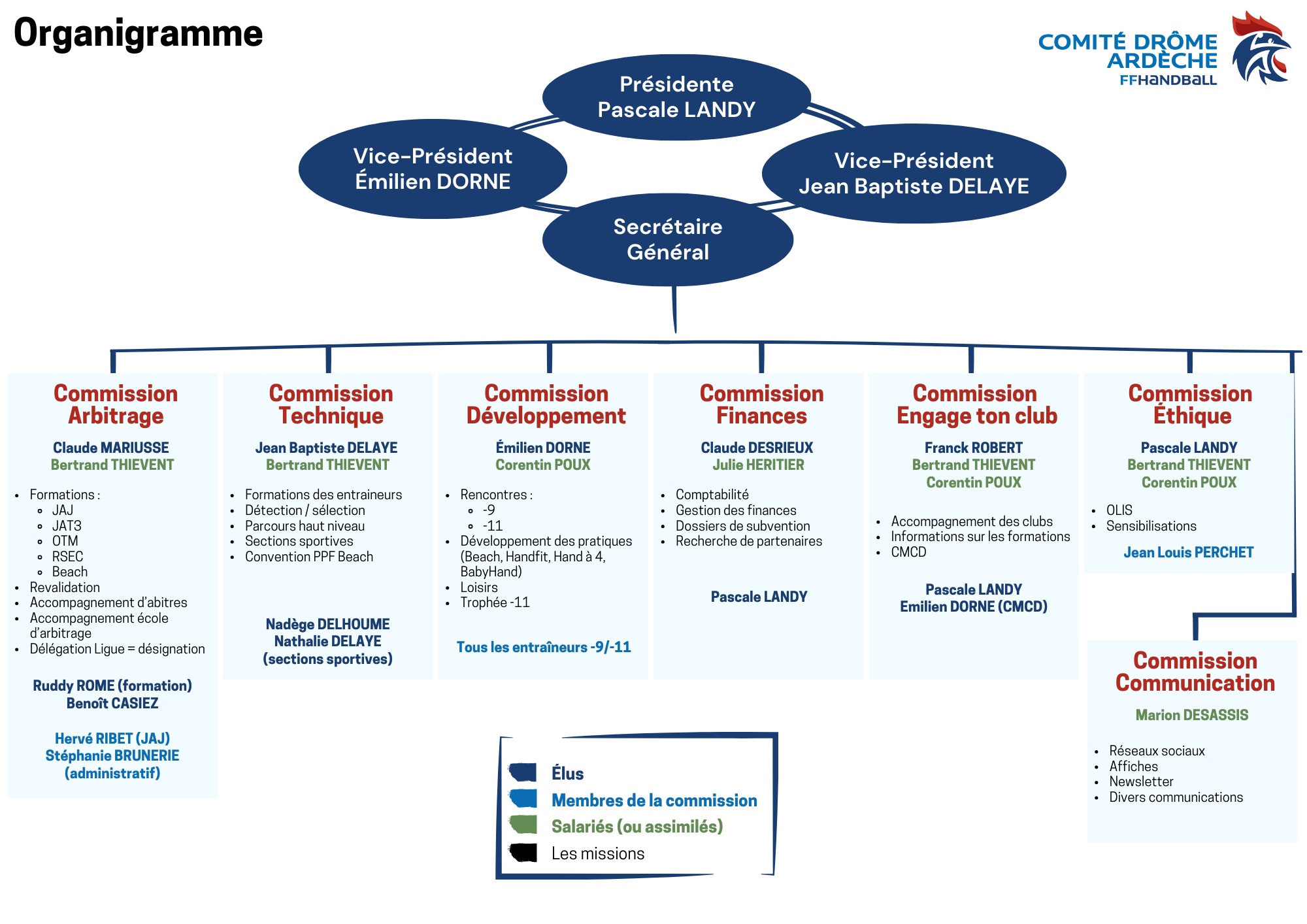 Organigramme

COMITÉ DRÔME ARDÈCHE
FFHANDBALL

Présidente
Pascale LANDY

Vice-Président
Émilien DORNE

Vice-Président
Jean Baptiste DELAYE

Secrétaire
Général

Commission Arbitrage

Claude MARIUSSE
Bertrand THIEVENT

- Formations :
  - JAJ
  - JAT3
  - OTM
  - RSEC
  - Beach
- Revalidation
- Accompagnement d'abitres
- Accompagnement école d'arbitrage
- Délégation Ligue = désignation

Ruddy ROME (formation)
Benoît CASIEZ

Hervé RIBET (JAJ)
Stéphanie BRUNERIE (administratif)

Commission Technique

Jean Baptiste DELAYE
Bertrand THIEVENT

- Formations des entraineurs
- Détection / sélection
- Parcours haut niveau
- Sections sportives
- Convention PPF Beach

Nadège DELHOUME
Nathalie DELAYE
(sections sportives)

Commission Développement

Émilien DORNE
Corentin POUX

- Rencontres :
  - -9
  - -11
- Développement des pratiques (Beach, Handfit, Hand à 4, BabyHand)
- Loisirs
- Trophée -11

Tous les entraîneurs -9/-11

Commission Finances

Claude DESRIEUX
Julie HERITIER

- Comptabilité
- Gestion des finances
- Dossiers de subvention
- Recherche de partenaires

Pascale LANDY

Commission Engage ton club

Franck ROBERT
Bertrand THIEVENT
Corentin POUX

- Accompagnement des clubs
- Informations sur les formations
- CMCD

Pascale LANDY
Emilien DORNE (CMCD)

Commission Éthique

Pascale LANDY
Bertrand THIEVENT
Corentin POUX

- OLIS
- Sensibilisations

Jean Louis PERCHET

Commission Communication

Marion DESASSIS

- Réseaux sociaux
- Affiches
- Newsletter
- Divers communications

Élus
Membres de la commission
Salariés (ou assimilés)
Les missions